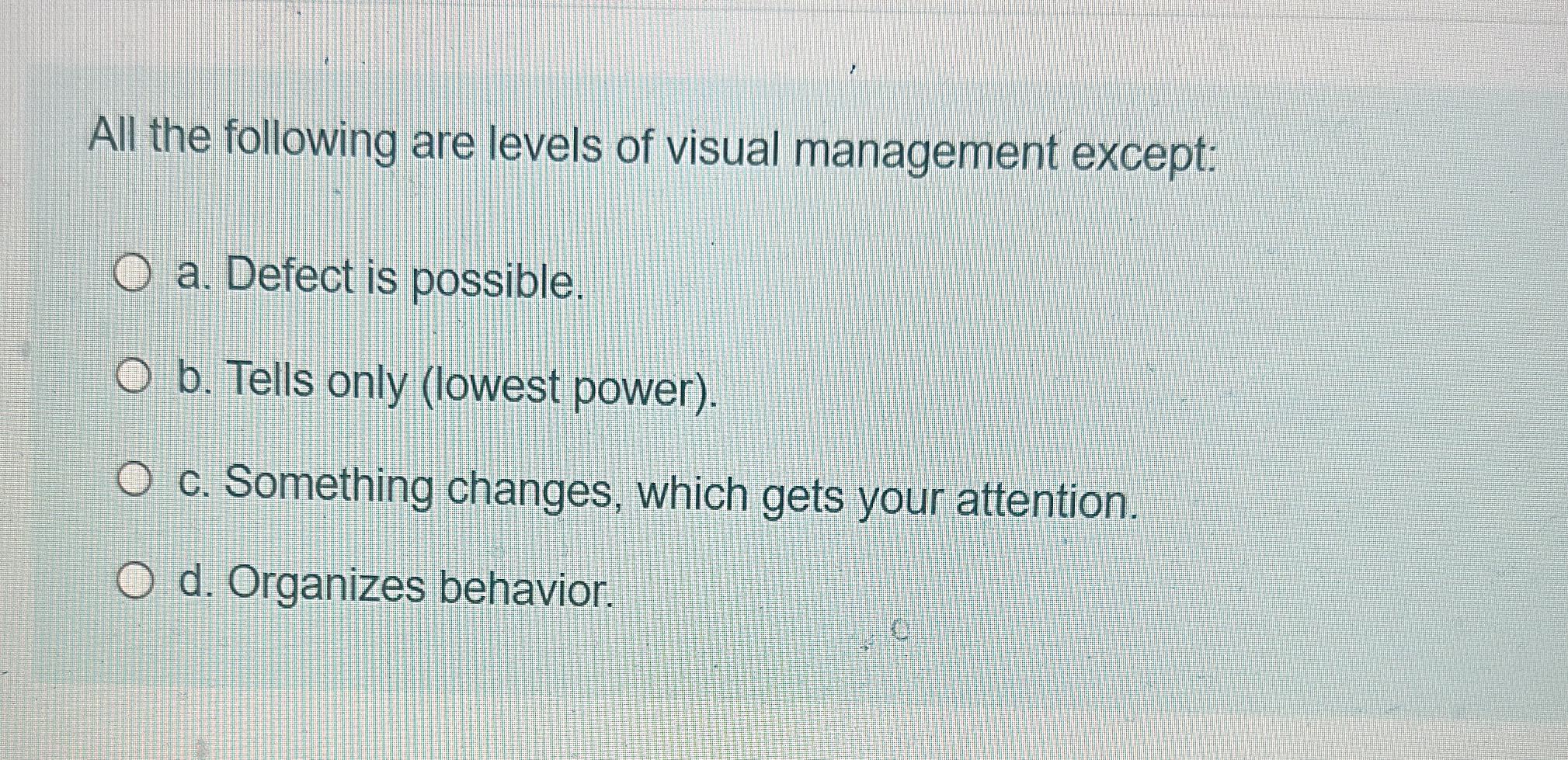 All the following are levels of visual management except:

a. Defect is possible.

b. Tells only (lowest power).

c. Something changes, which gets your attention.

d. Organizes behavior.